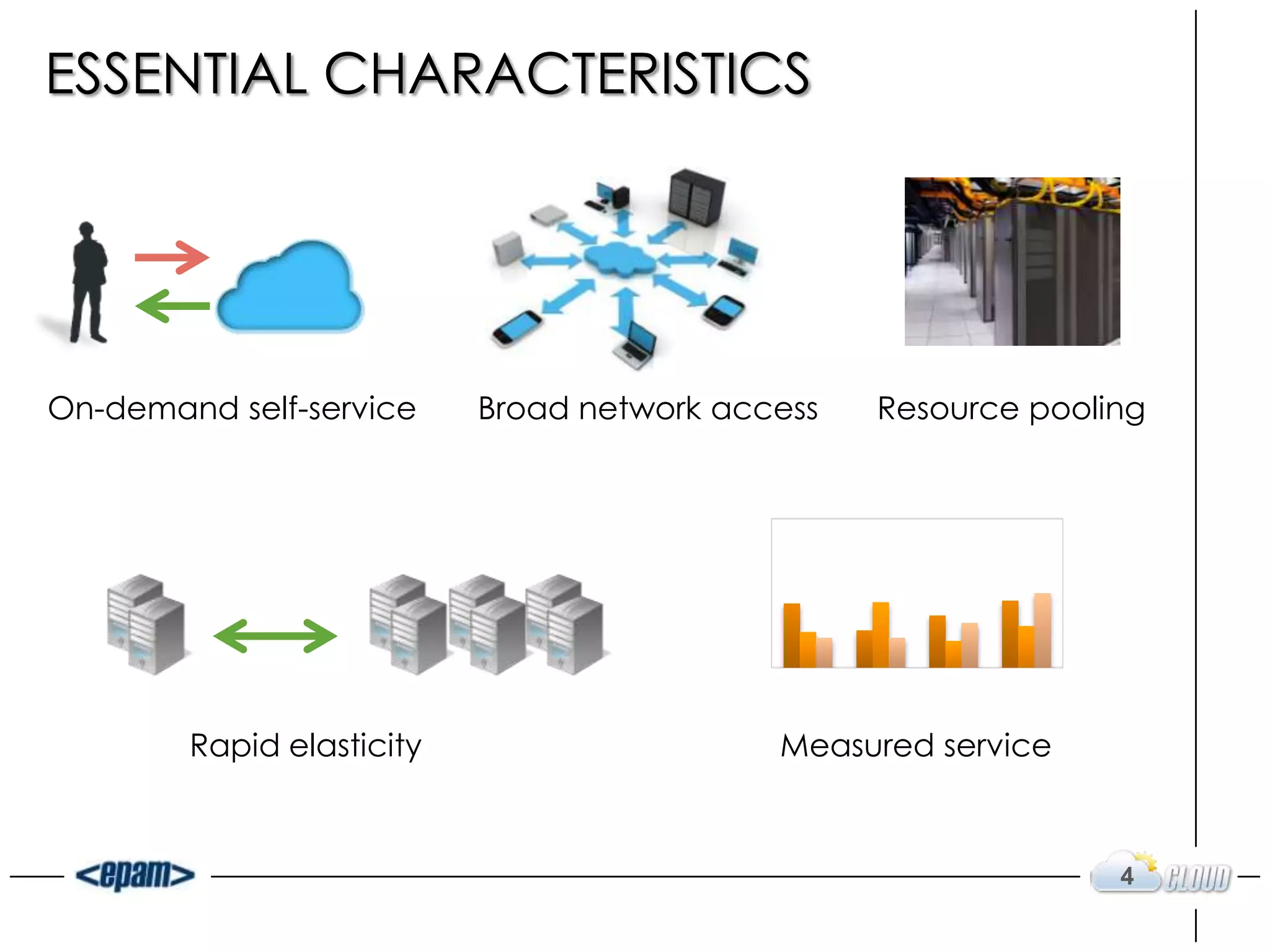 ESSENTIAL CHARACTERISTICS

On-demand self-service

Broad network access

Resource pooling

Rapid elasticity

Measured service

<epam>

4 CLOUD